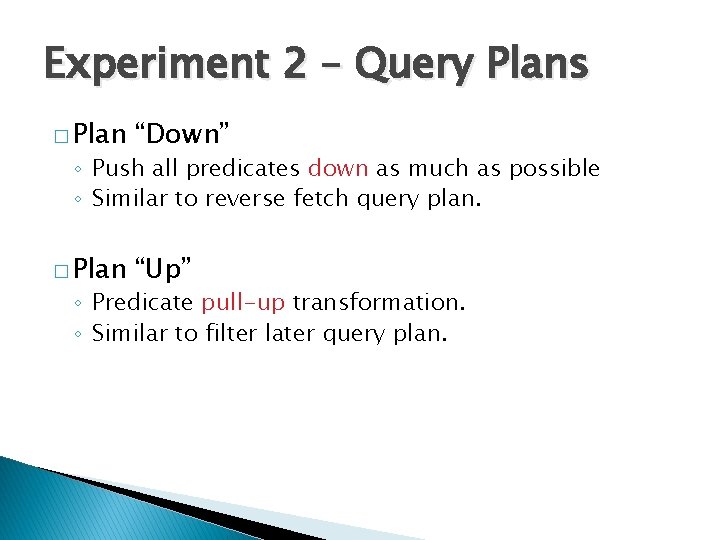 Experiment 2 – Query Plans

□ Plan “Down”

◦ Push all predicates down as much as possible
◦ Similar to reverse fetch query plan.

□ Plan “Up”

◦ Predicate pull-up transformation.
◦ Similar to filter later query plan.